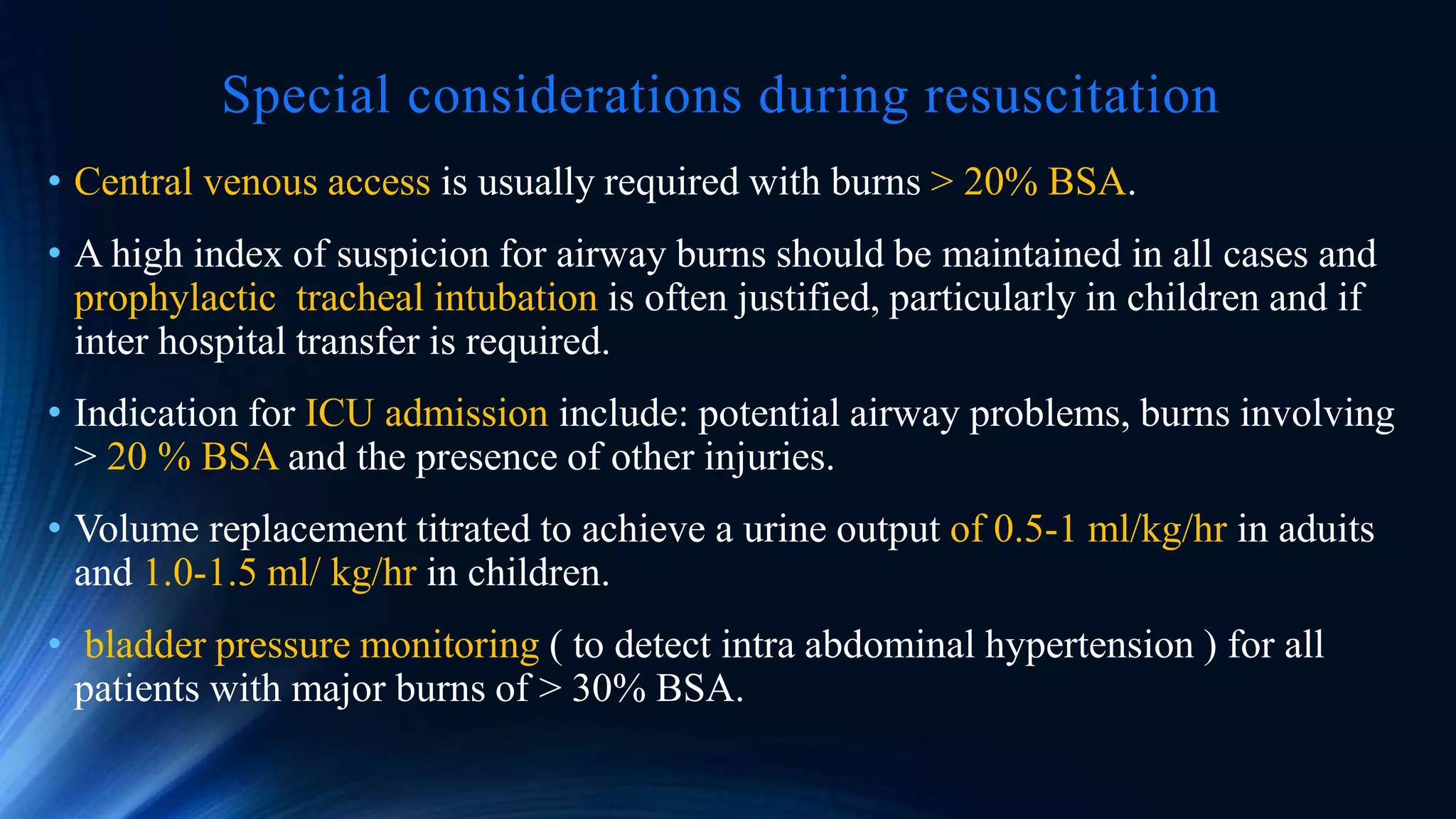 Special considerations during resuscitation

• Central venous access is usually required with burns > 20% BSA.

• A high index of suspicion for airway burns should be maintained in all cases and prophylactic tracheal intubation is often justified, particularly in children and if inter hospital transfer is required.

• Indication for ICU admission include: potential airway problems, burns involving > 20 % BSA and the presence of other injuries.

• Volume replacement titrated to achieve a urine output of 0.5-1 ml/kg/hr in aduits and 1.0-1.5 ml/ kg/hr in children.

• bladder pressure monitoring ( to detect intra abdominal hypertension ) for all patients with major burns of > 30% BSA.